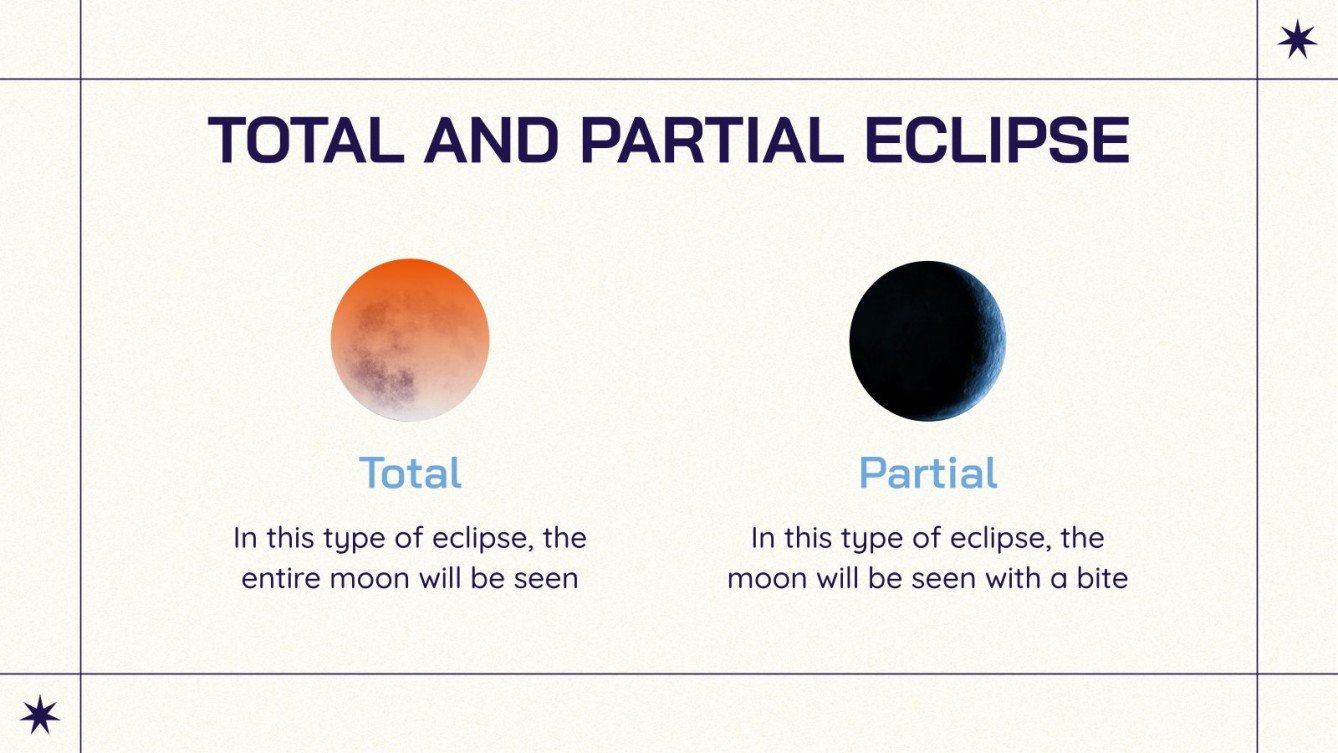 TOTAL AND PARTIAL ECLIPSE

Total

In this type of eclipse, the entire moon will be seen

Partial

In this type of eclipse, the moon will be seen with a bite